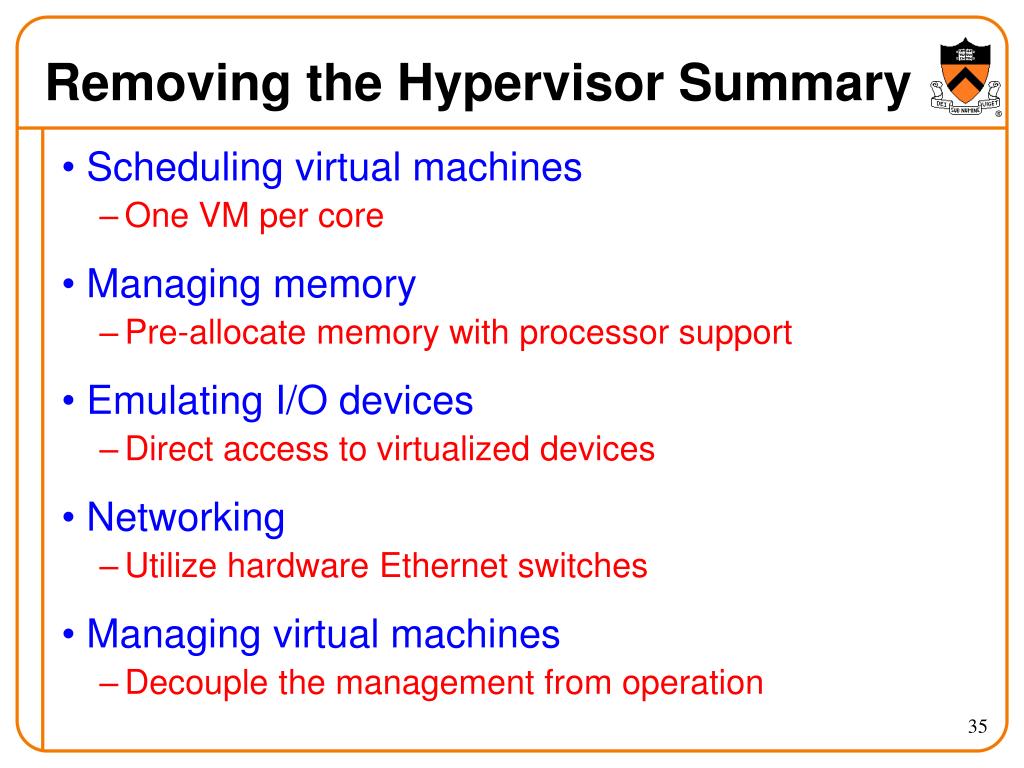 Removing the Hypervisor Summary

DEI SUB NUMINE VIGET

• Scheduling virtual machines
– One VM per core

• Managing memory
– Pre-allocate memory with processor support

• Emulating I/O devices
– Direct access to virtualized devices

• Networking
– Utilize hardware Ethernet switches

• Managing virtual machines
– Decouple the management from operation

35